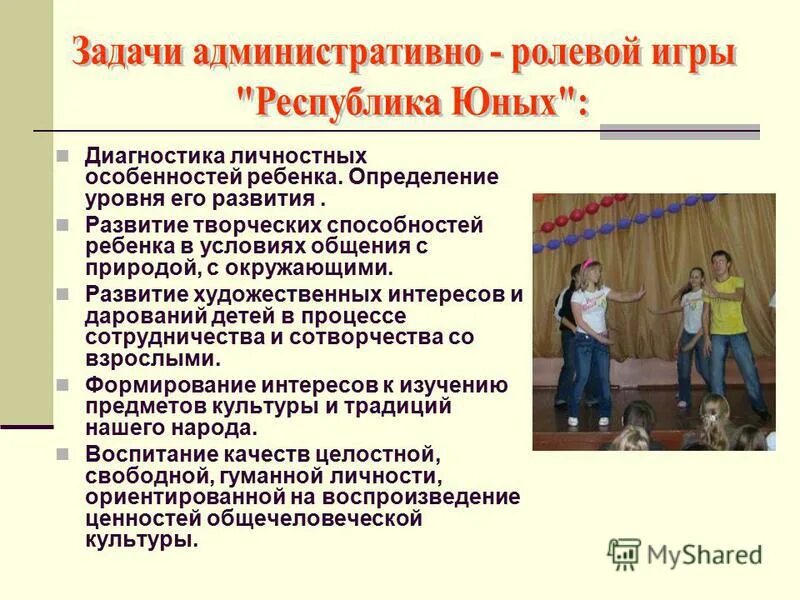 Задачи административно - ролевой игры "Республика Юных":

Диагностика личностных особенностей ребенка. Определение уровня его развития .

Развитие творческих способностей ребенка в условиях общения с природой, с окружающими.

Развитие художественных интересов и дарований детей в процессе сотрудничества и сотворчества со взрослыми.

Формирование интересов к изучению предметов культуры и традиций нашего народа.

Воспитание качеств целостной, свободной, гуманной личности, ориентированной на воспроизведение ценностей общечеловеческой культуры.

MyShared